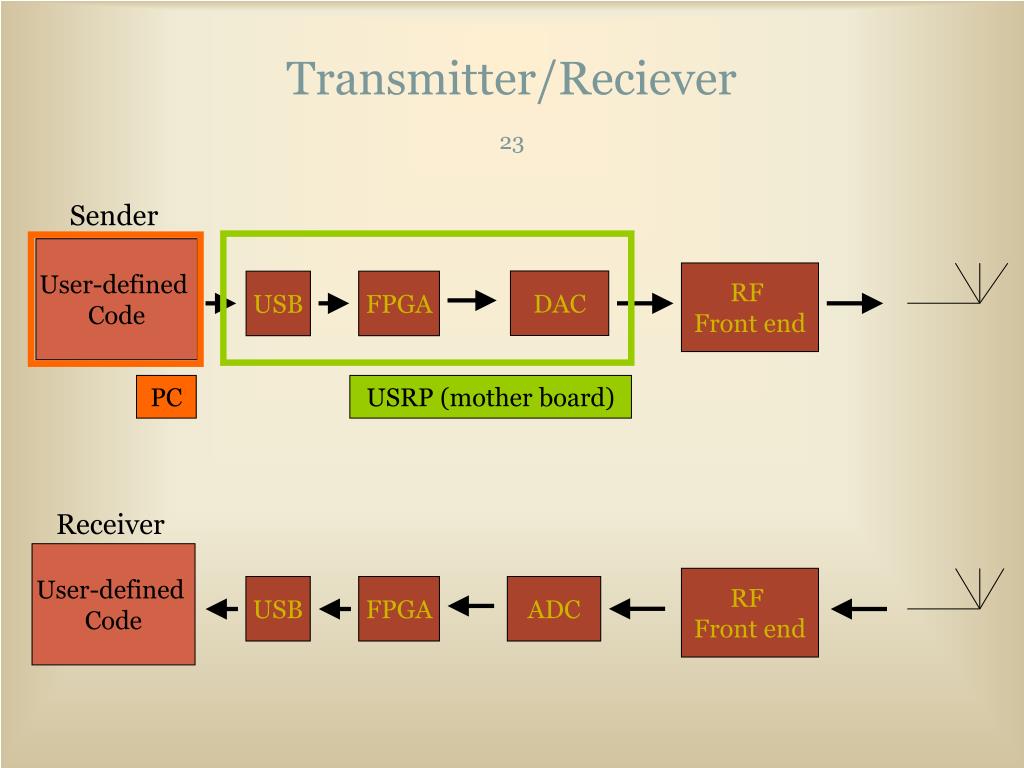 Transmitter/Reciever

23

Sender

User-defined Code

USB

FPGA

DAC

RF Front end

PC

USRP (mother board)

Receiver

User-defined Code

USB

FPGA

ADC

RF Front end